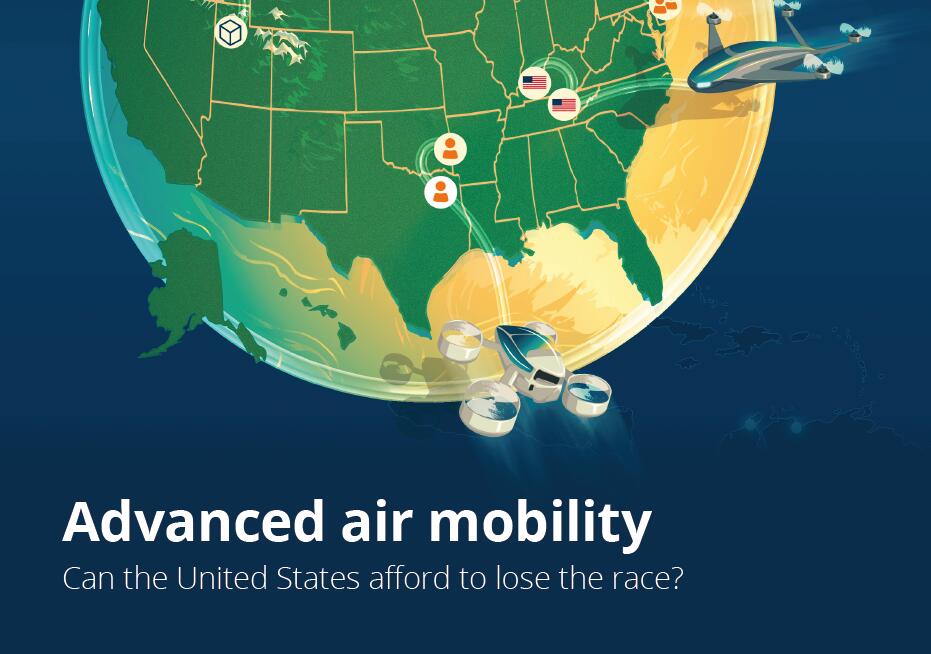 Advanced air mobility
Can the United States afford to lose the race?